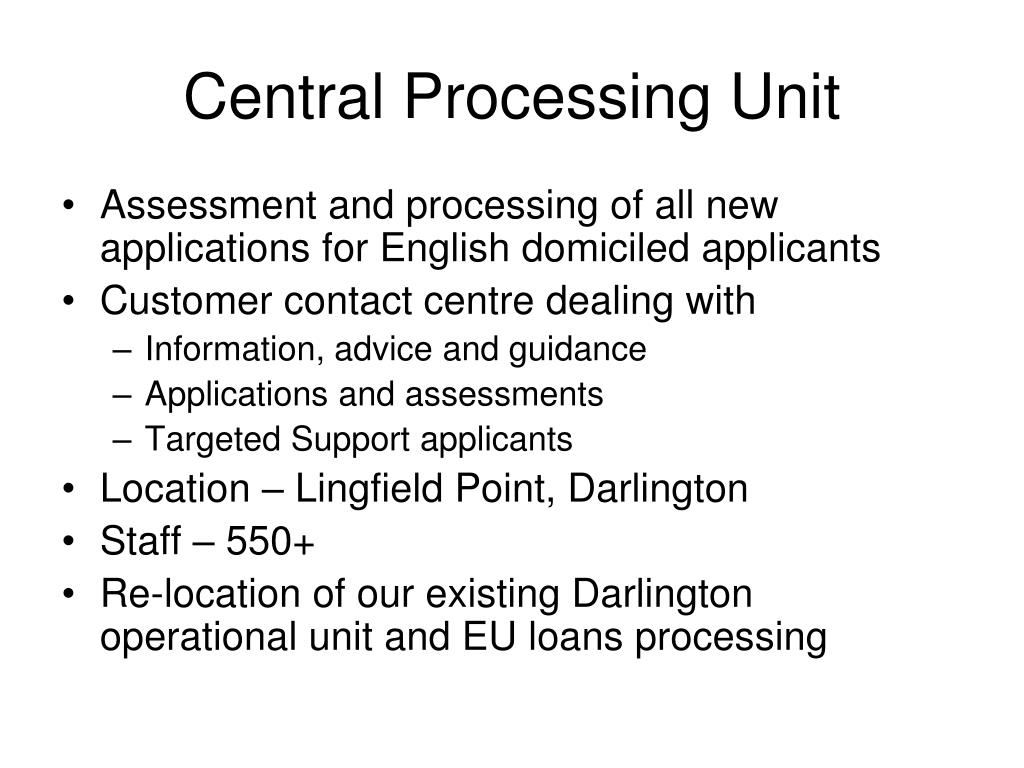 Central Processing Unit

• Assessment and processing of all new applications for English domiciled applicants
• Customer contact centre dealing with
– Information, advice and guidance
– Applications and assessments
– Targeted Support applicants
• Location – Lingfield Point, Darlington
• Staff – 550+
• Re-location of our existing Darlington operational unit and EU loans processing